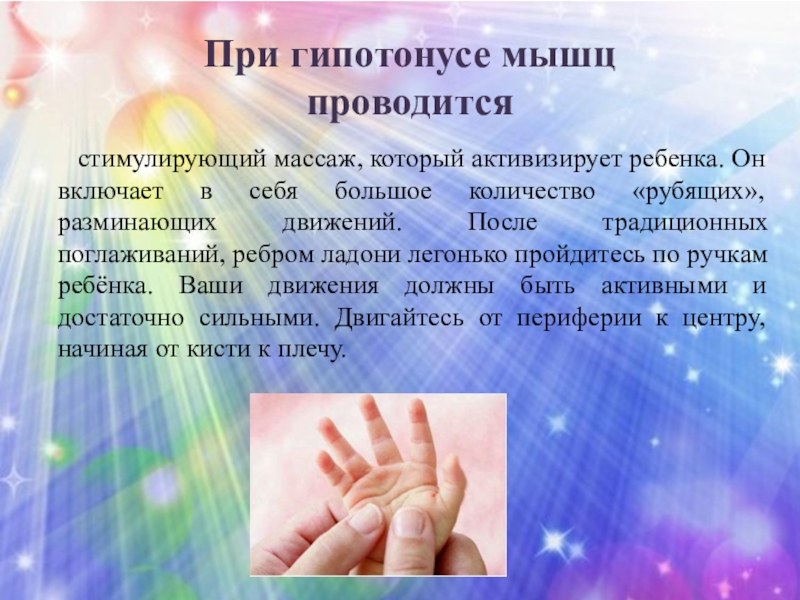 При гипотонусе мышц проводится

стимулирующий массаж, который активизирует ребенка. Он включает в себя большое количество «рубящих», разминающих движений. После традиционных поглаживаний, ребром ладони легонько пройдитесь по ручкам ребёнка. Ваши движения должны быть активными и достаточно сильными. Двигайтесь от периферии к центру, начиная от кисти к плечу.